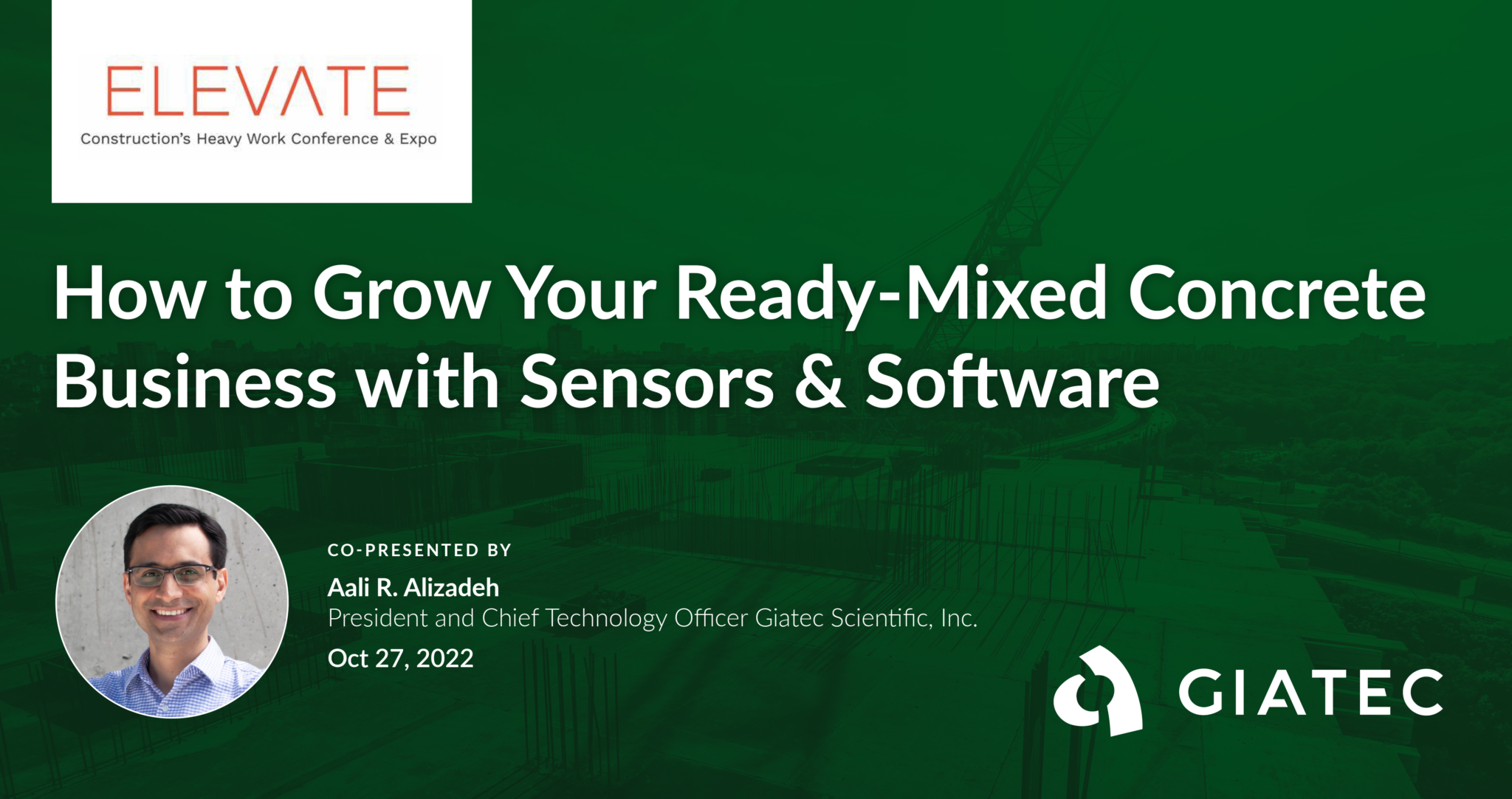 ELEVATE
Construction's Heavy Work Conference & Expo

How to Grow Your Ready-Mixed Concrete Business with Sensors & Software

CO-PRESENTED BY
Aali R. Alizadeh
President and Chief Technology Officer Giatec Scientific, Inc.
Oct 27, 2022

GIATEC